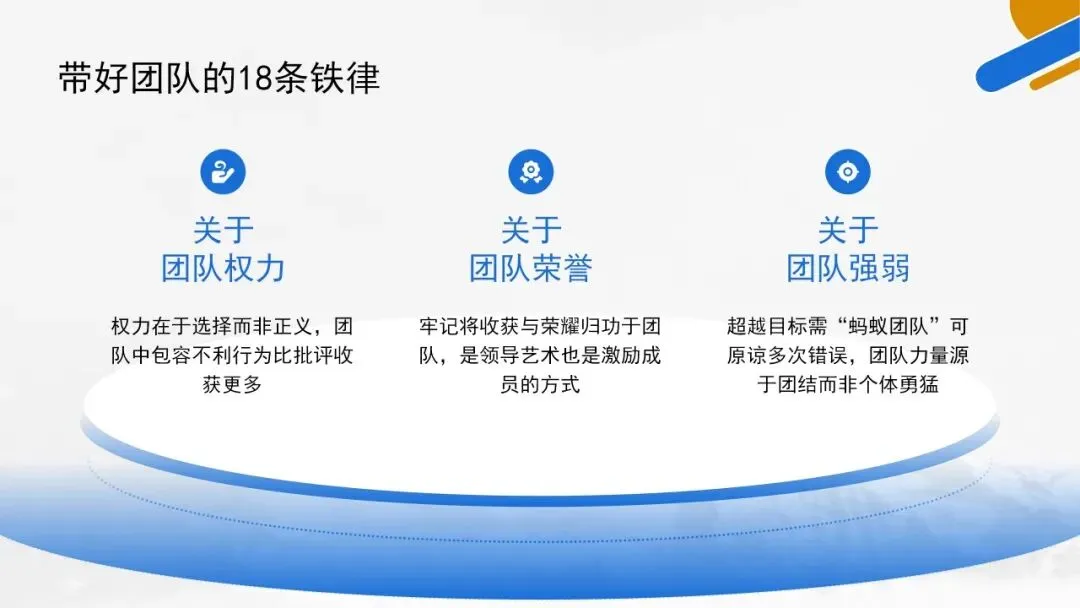 带好团队的18条铁律

关于
团队权力

权力在于选择而非正义，团队中包容不利行为比批评收获更多

关于
团队荣誉

牢记将收获与荣耀归功于团队，是领导艺术也是激励成员的方式

关于
团队强弱

超越目标需“蚂蚁团队”可原谅多次错误，团队力量源于团结而非个体勇猛